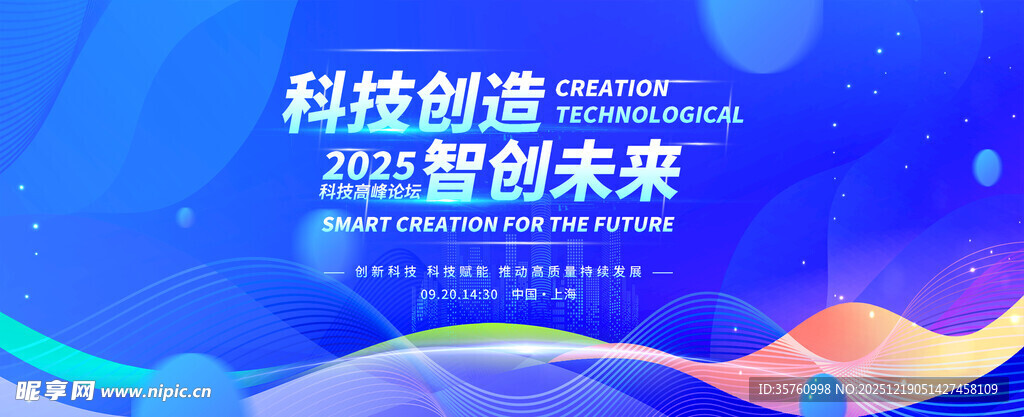 科技创造 CREATION TECHNOLOGICAL

2025 科技高峰论坛 智创未来

SMART CREATION FOR THE FUTURE

— 创新科技 科技赋能 推动高质量持续发展 —

09.20.14:30 中国·上海

昵享网 www.nipic.cn

ID:35760998 NO:20251219051427458109